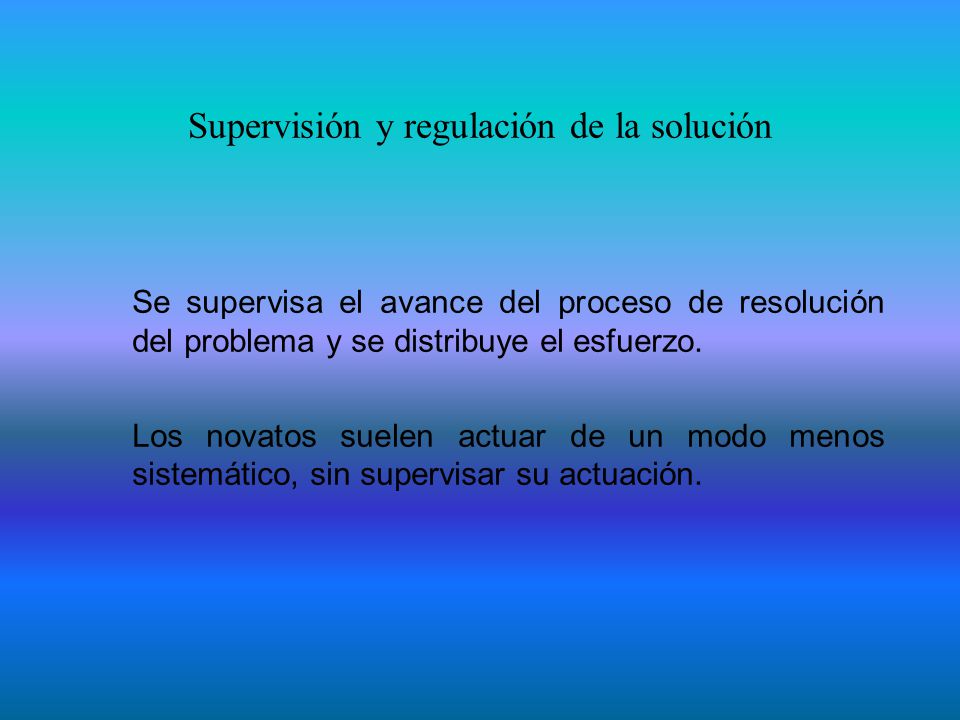 Supervisión y regulación de la solución

Se supervisa el avance del proceso de resolución del problema y se distribuye el esfuerzo.

Los novatos suelen actuar de un modo menos sistemático, sin supervisar su actuación.